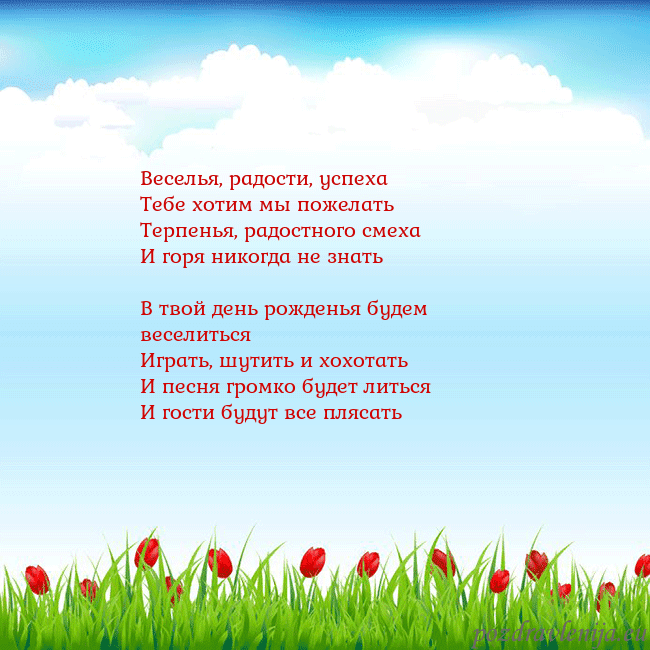 Веселья, радости, успеха
Тебе хотим мы пожелать
Терпенья, радостного смеха
И горя никогда не знать

В твой день рожденья будем веселиться
Играть, шутить и хохотать
И песня громко будет литься
И гости будут все плясать

pozdravlenija.eu